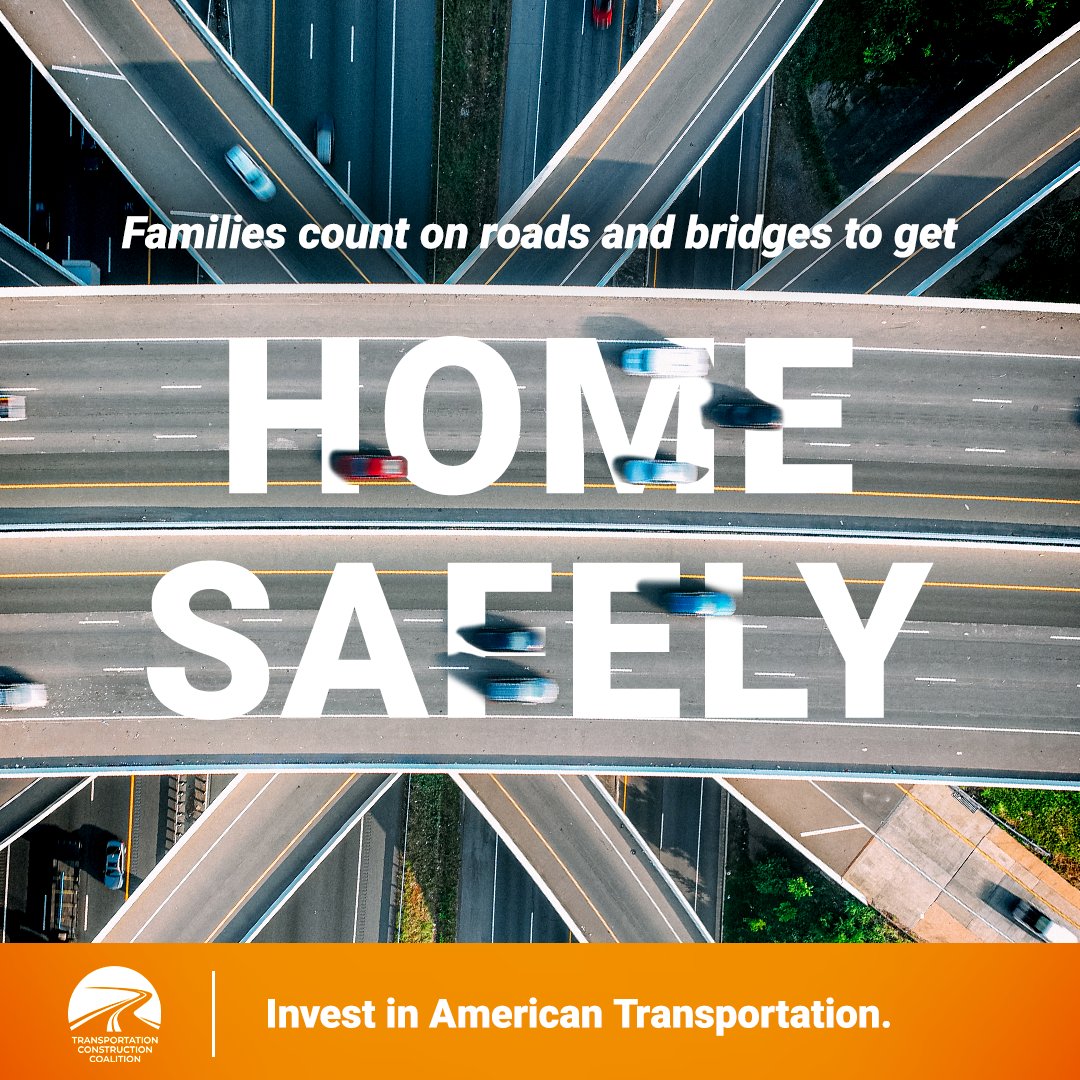 Families count on roads and bridges to get

HOME SAFELY

TRANSPORTATION CONSTRUCTION COALITION

Invest in American Transportation.